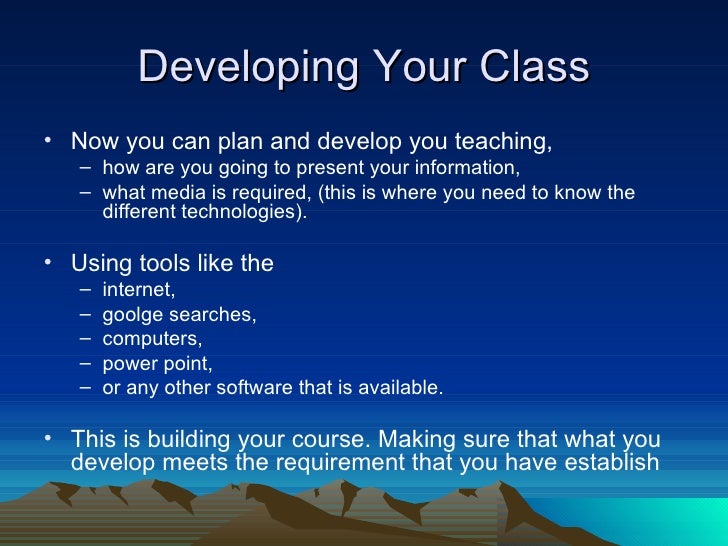 Developing Your Class

• Now you can plan and develop you teaching,
– how are you going to present your information,
– what media is required, (this is where you need to know the different technologies).

• Using tools like the
– internet,
– goolge searches,
– computers,
– power point,
– or any other software that is available.

• This is building your course. Making sure that what you develop meets the requirement that you have establish